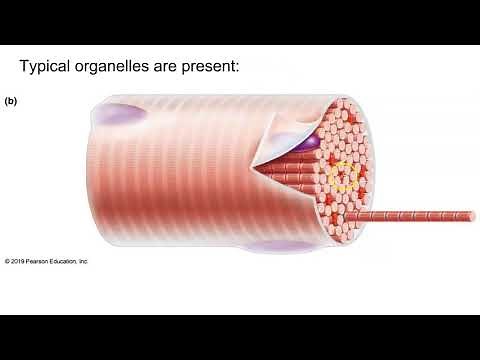 Typical organelles are present:

(b)

© 2019 Pearson Education, Inc